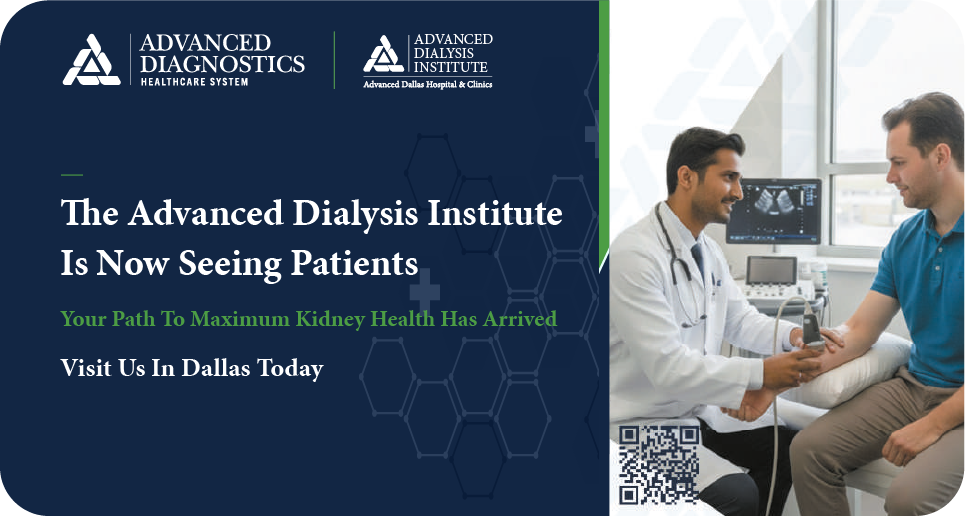 ADVANCED DIAGNOSTICS
HEALTHCARE SYSTEM

ADVANCED DIALYSIS INSTITUTE
Advanced Dallas Hospital & Clinics

The Advanced Dialysis Institute Is Now Seeing Patients

Your Path To Maximum Kidney Health Has Arrived

Visit Us In Dallas Today